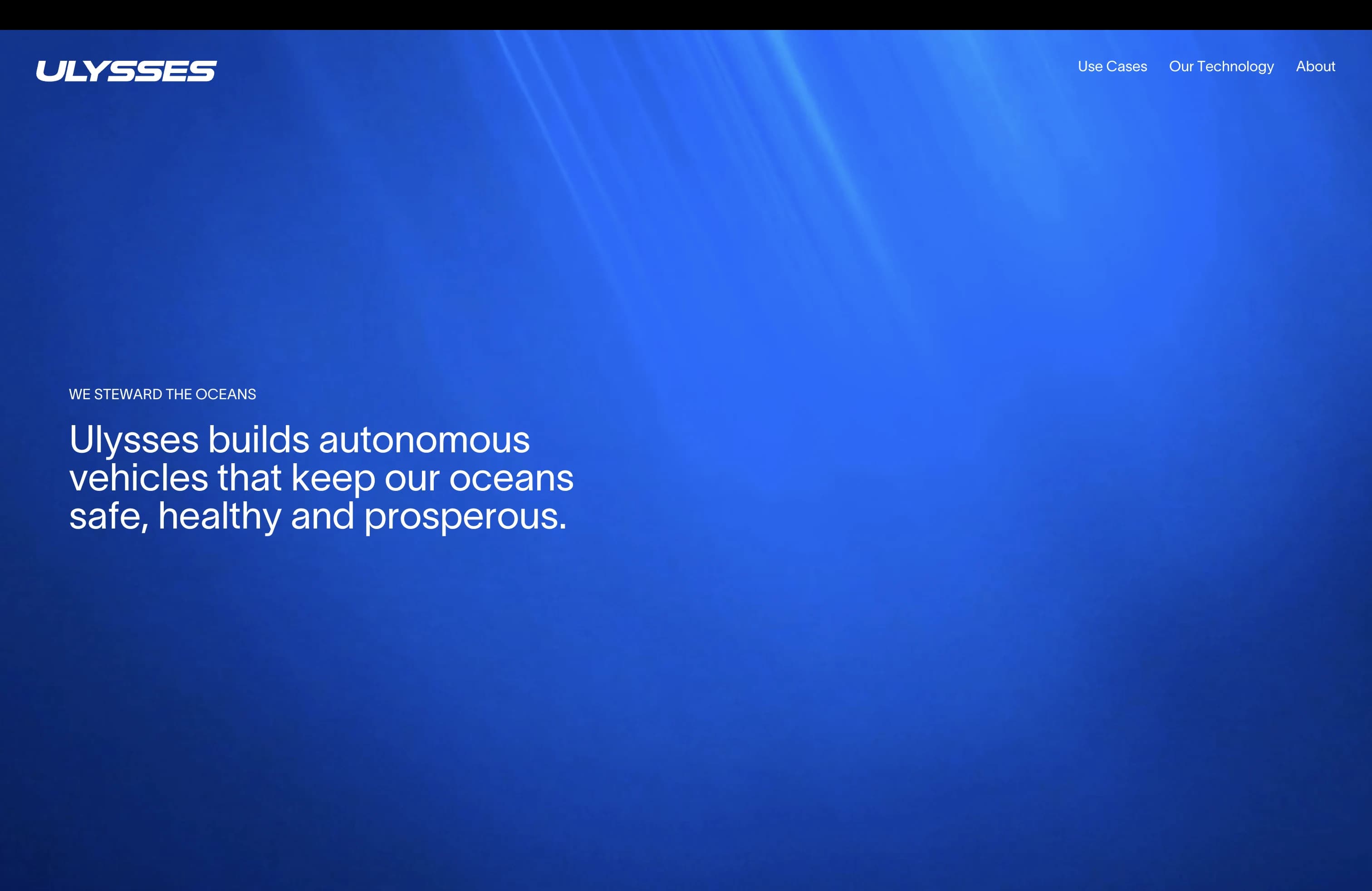 ULYSSES

Use Cases Our Technology About

WE STEWARD THE OCEANS

Ulysses builds autonomous vehicles that keep our oceans safe, healthy and prosperous.